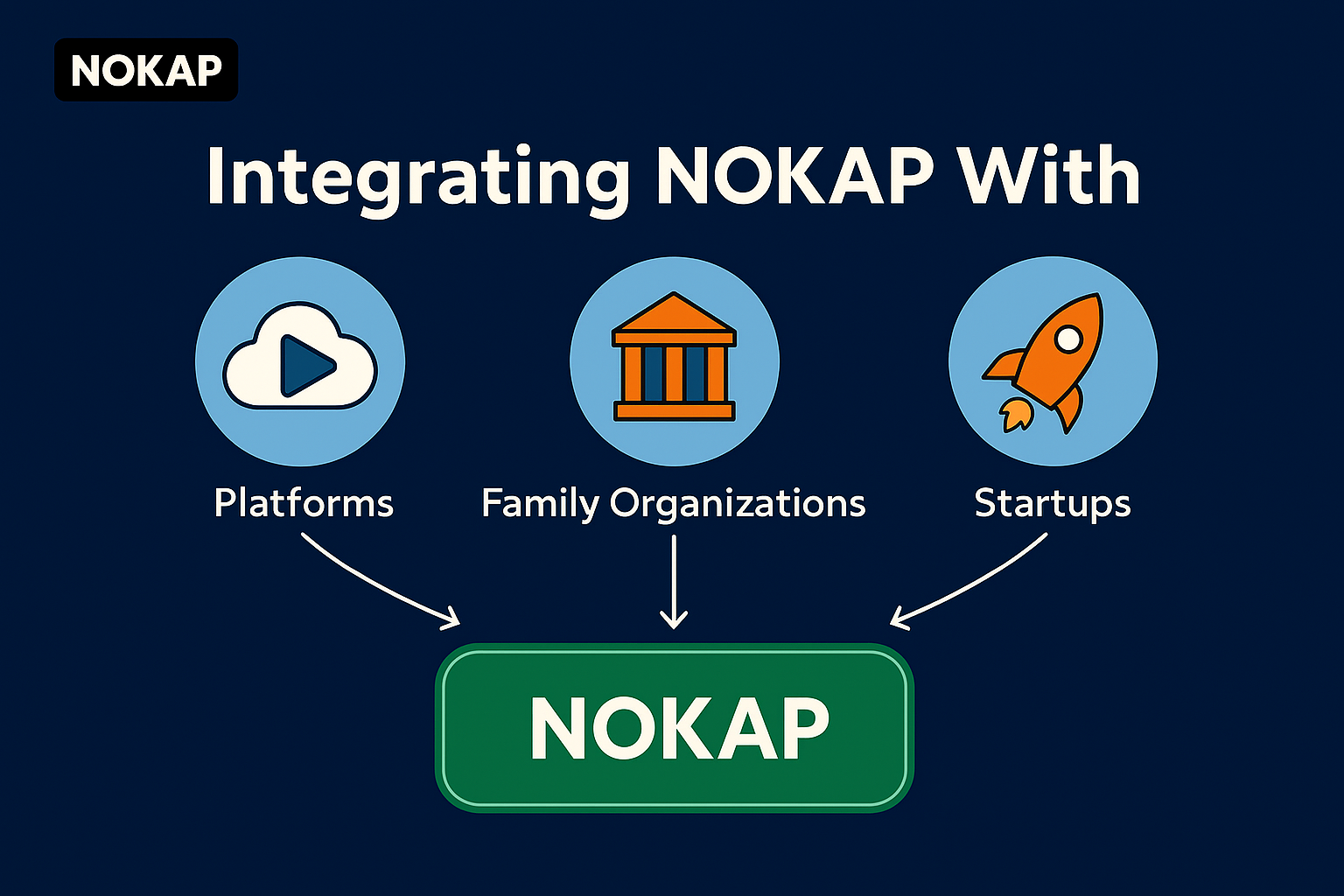 NOKAP

Integrating NOKAP With

Platforms

Family Organizations

Startups

NOKAP